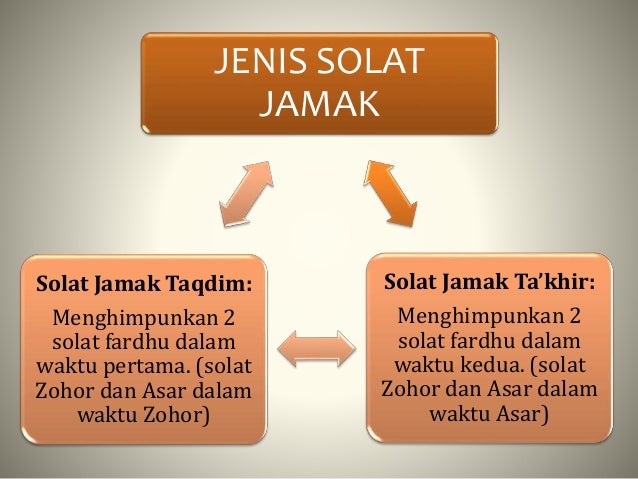 JENIS SOLAT JAMAK

Solat Jamak Taqdim:

Menghimpunkan 2 solat fardhu dalam waktu pertama. (solat Zohor dan Asar dalam waktu Zohor)

Solat Jamak Ta'khir:

Menghimpunkan 2 solat fardhu dalam waktu kedua. (solat Zohor dan Asar dalam waktu Asar)